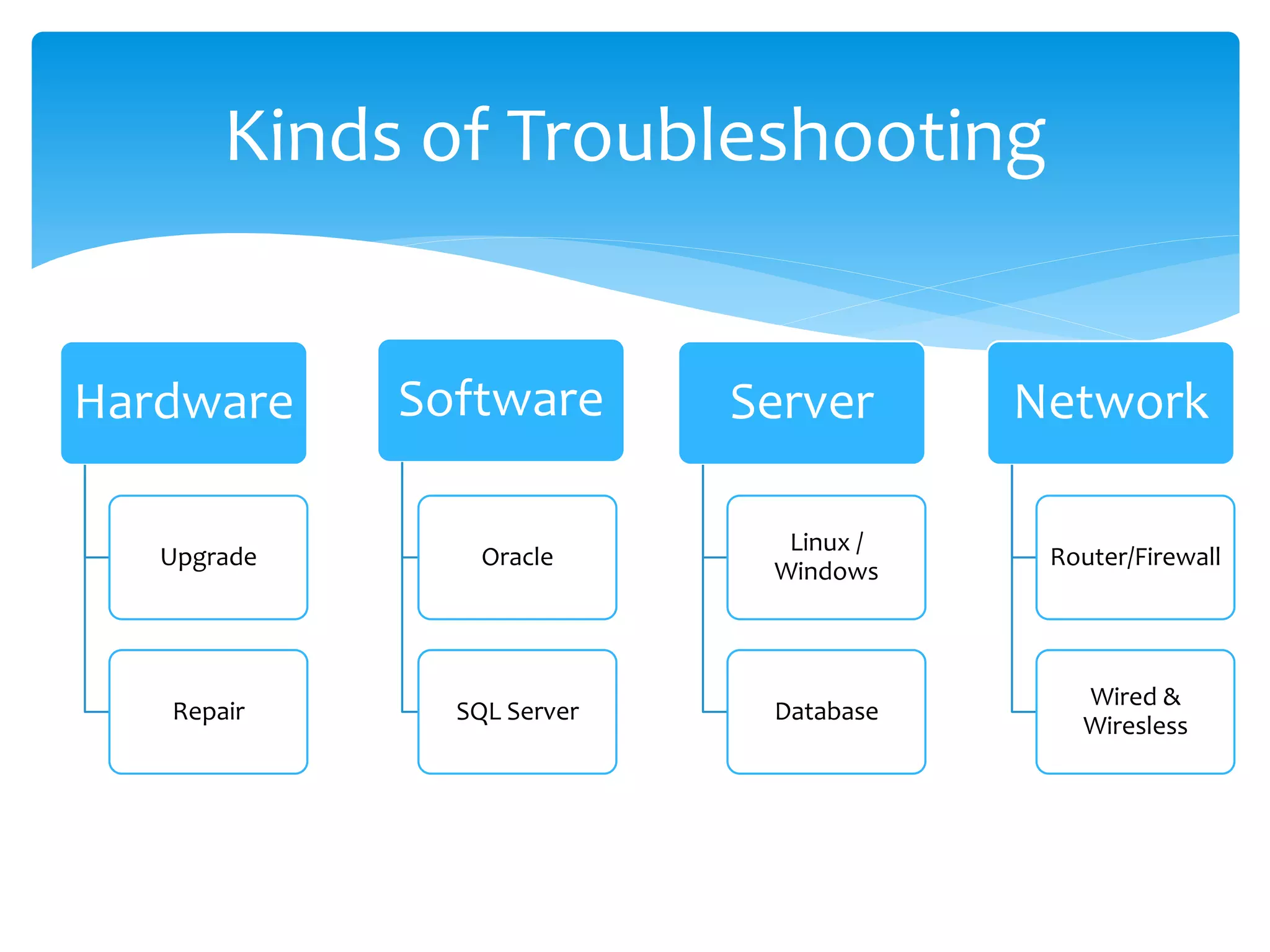 Kinds of Troubleshooting

Hardware

Upgrade

Repair

Software

Oracle

SQL Server

Server

Linux / Windows

Database

Network

Router/Firewall

Wired & Wiresless